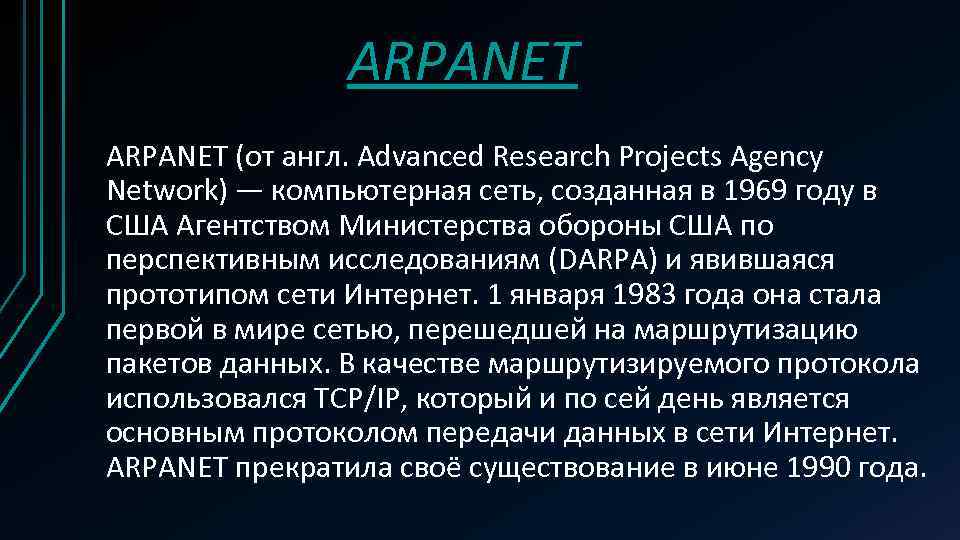 ARPANET

ARPANET (от англ. Advanced Research Projects Agency Network) — компьютерная сеть, созданная в 1969 году в США Агентством Министерства обороны США по перспективным исследованиям (DARPA) и явившаяся прототипом сети Интернет. 1 января 1983 года она стала первой в мире сетью, перешедшей на маршрутизацию пакетов данных. В качестве маршрутизируемого протокола использовался TCP/IP, который и по сей день является основным протоколом передачи данных в сети Интернет. ARPANET прекратила своё существование в июне 1990 года.